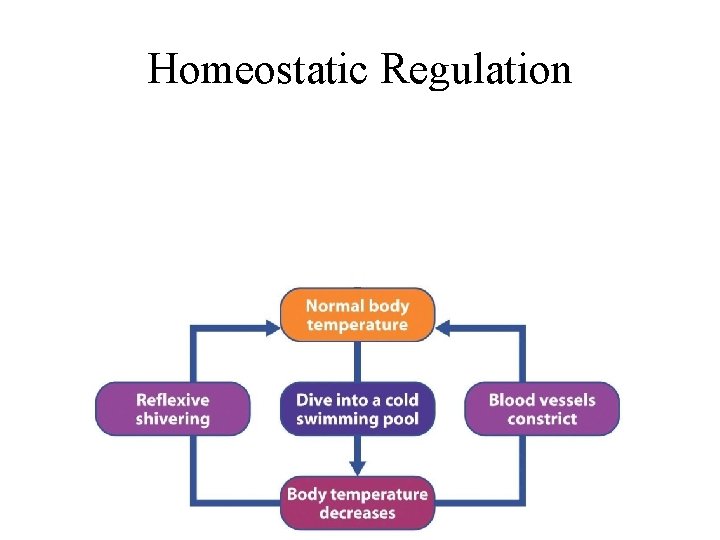 Homeostatic Regulation

Normal body temperature

Reflexive shivering

Dive into a cold swimming pool

Blood vessels constrict

Body temperature decreases